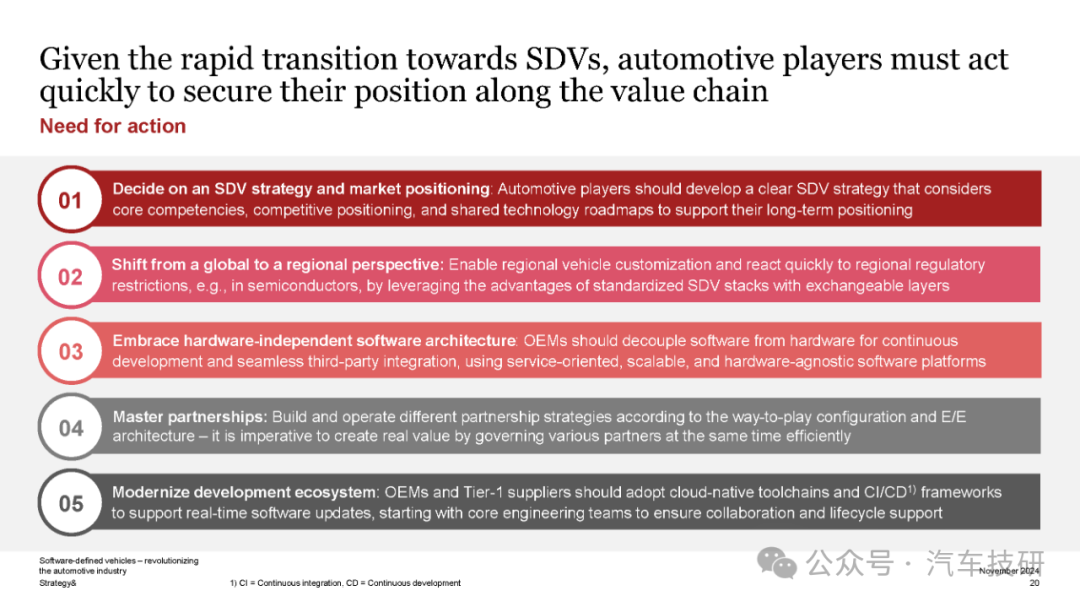 Given the rapid transition towards SDVs, automotive players must act quickly to secure their position along the value chain
Need for action

01
Decide on an SDV strategy and market positioning: Automotive players should develop a clear SDV strategy that considers core competencies, competitive positioning, and shared technology roadmaps to support their long-term positioning

02
Shift from a global to a regional perspective: Enable regional vehicle customization and react quickly to regional regulatory restrictions, e.g., in semiconductors, by leveraging the advantages of standardized SDV stacks with exchangeable layers

03
Embrace hardware-independent software architecture: OEMs should decouple software from hardware for continuous development and seamless third-party integration, using service-oriented, scalable, and hardware-agnostic software platforms

04
Master partnerships: Build and operate different partnership strategies according to the way-to-play configuration and E/E architecture – it is imperative to create real value by governing various partners at the same time efficiently

05
Modernize development ecosystem: OEMs and Tier-1 suppliers should adopt cloud-native toolchains and CI/CD$^{1)}$ frameworks to support real-time software updates, starting with core engineering teams to ensure collaboration and lifecycle support

Software-defined vehicles – revolutionizing the automotive industry
Strategy&
1) CI = Continuous integration, CD = Continuous development
公众号 · 汽车技研
November 2024
20